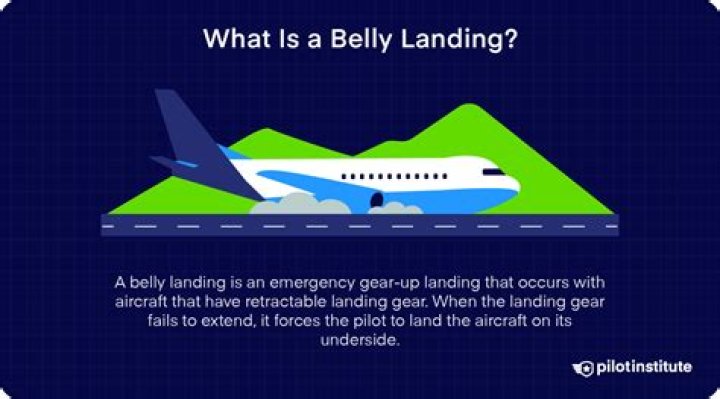 What Is a Belly Landing?

A belly landing is an emergency gear-up landing that occurs with aircraft that have retractable landing gear. When the landing gear fails to extend, it forces the pilot to land the aircraft on its underside.

pilotinstitute